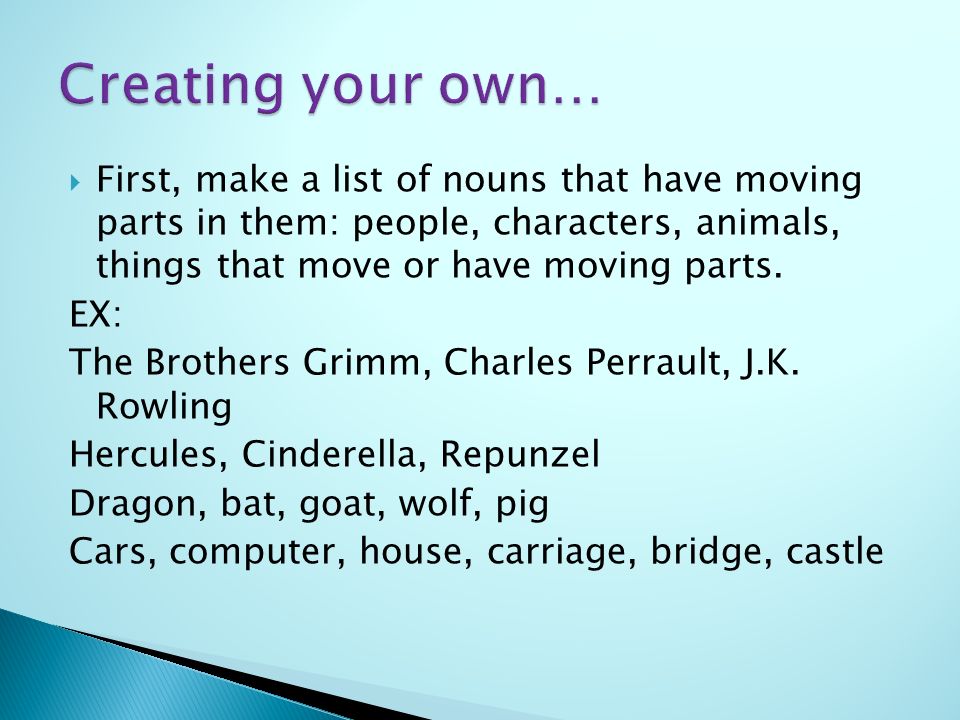 Creating your own…

First, make a list of nouns that have moving parts in them: people, characters, animals, things that move or have moving parts.

EX:

The Brothers Grimm, Charles Perrault, J.K. Rowling

Hercules, Cinderella, Repunzel

Dragon, bat, goat, wolf, pig

Cars, computer, house, carriage, bridge, castle